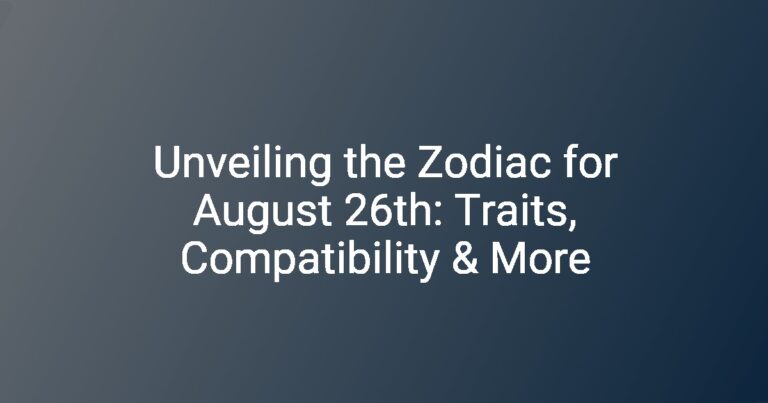 Unveiling the Zodiac for August 26th: Traits, Compatibility & More